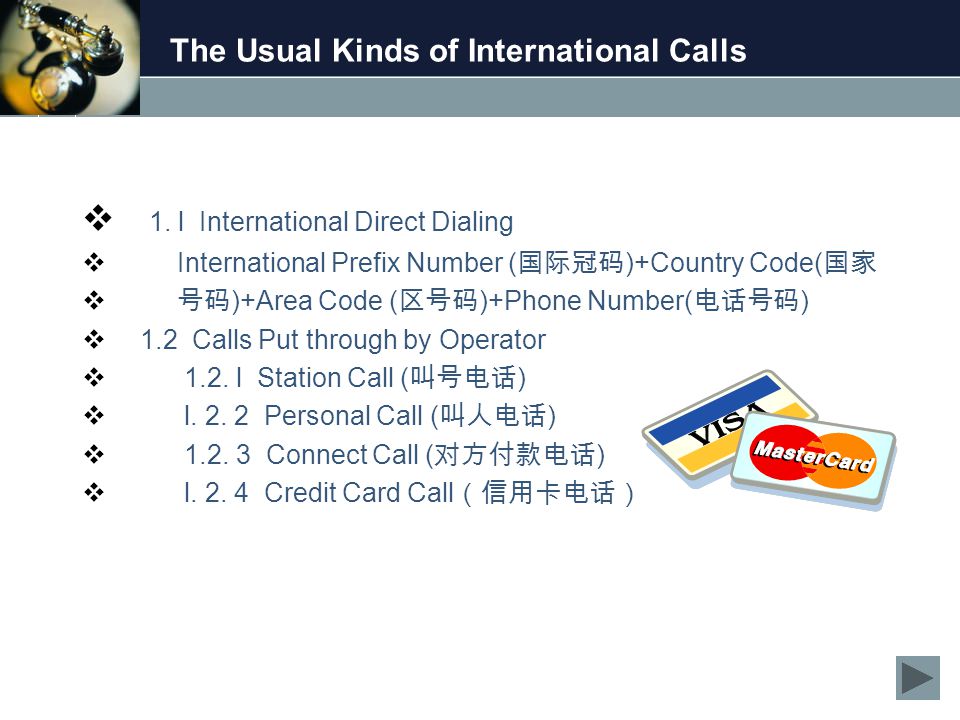 The Usual Kinds of International Calls

❖ 1. I International Direct Dialing
❖ International Prefix Number (国际冠码)+Country Code(国家
❖ 号码)+Area Code (区号码)+Phone Number(电话号码)
❖ 1.2 Calls Put through by Operator
❖ 1.2. I Station Call (叫号电话)
❖ I. 2. 2 Personal Call (叫人电话)
❖ 1.2. 3 Connect Call (对方付款电话)
❖ I. 2. 4 Credit Card Call（信用卡电话）

VISA

MasterCard